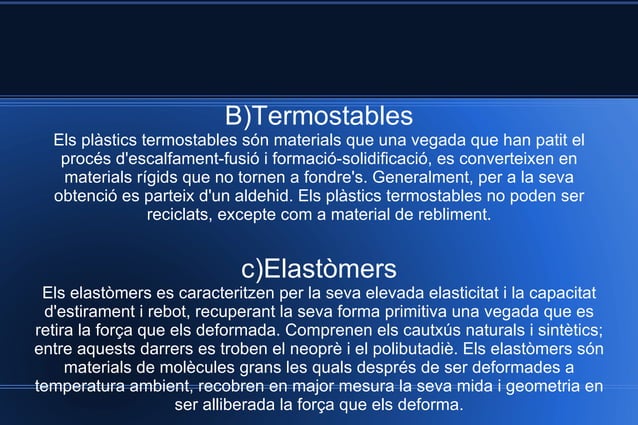 B)Termostables

Els plàstics termostables són materials que una vegada que han patit el procés d'escalfament-fusió i formació-solidificació, es converteixen en materials rígids que no tornen a fondre's. Generalment, per a la seva obtenció es parteix d'un aldehid. Els plàstics termostables no poden ser reciclats, excepte com a material de rebliment.

c)Elastòmers

Els elastòmers es caracteritzen per la seva elevada elasticitat i la capacitat d'estirament i rebot, recuperant la seva forma primitiva una vegada que es retira la força que els deformada. Comprenen els cautxús naturals i sintètics; entre aquests darrers es troben el neoprè i el polibutadiè. Els elastòmers són materials de molècules grans les quals després de ser deformades a temperatura ambient, recobren en major mesura la seva mida i geometria en ser alliberada la força que els deforma.